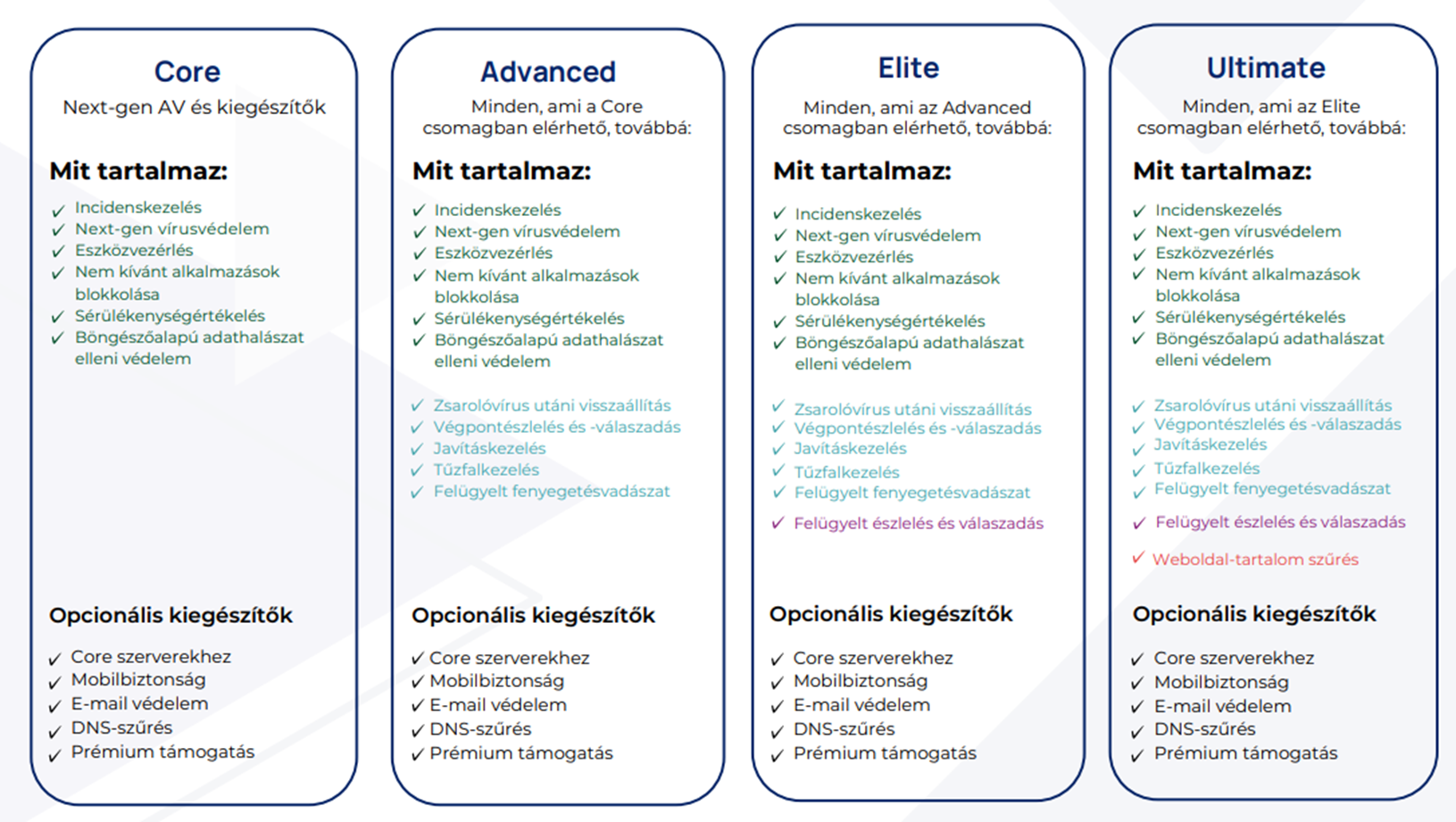 Core
Next-gen AV és kiegészítők

Mit tartalmaz:
✓ Incidenskezelés
✓ Next-gen vírusvédelem
✓ Eszközvezérlés
✓ Nem kívánt alkalmazások blokkolása
✓ Sérülékenységértékelés
✓ Böngészőalapú adathalászat elleni védelem

Opcionális kiegészítők
✓ Core szerverekhez
✓ Mobilbiztonság
✓ E-mail védelem
✓ DNS-szűrés
✓ Prémium támogatás

Advanced
Minden, ami a Core csomagban elérhető, továbbá:

Mit tartalmaz:
✓ Incidenskezelés
✓ Next-gen vírusvédelem
✓ Eszközvezérlés
✓ Nem kívánt alkalmazások blokkolása
✓ Sérülékenységértékelés
✓ Böngészőalapú adathalászat elleni védelem

✓ Zsarolóvírus utáni visszaállítás
✓ Végpontészlelés és -válaszadás
✓ Javításkezelés
✓ Tűzfalkezelés
✓ Felügyelt fenyegetésvadászat

Opcionális kiegészítők
✓ Core szerverekhez
✓ Mobilbiztonság
✓ E-mail védelem
✓ DNS-szűrés
✓ Prémium támogatás

Elite
Minden, ami az Advanced csomagban elérhető, továbbá:

Mit tartalmaz:
✓ Incidenskezelés
✓ Next-gen vírusvédelem
✓ Eszközvezérlés
✓ Nem kívánt alkalmazások blokkolása
✓ Sérülékenységértékelés
✓ Böngészőalapú adathalászat elleni védelem

✓ Zsarolóvírus utáni visszaállítás
✓ Végpontészlelés és -válaszadás
✓ Javításkezelés
✓ Tűzfalkezelés
✓ Felügyelt fenyegetésvadászat

✓ Felügyelt észlelés és válaszadás

Opcionális kiegészítők
✓ Core szerverekhez
✓ Mobilbiztonság
✓ E-mail védelem
✓ DNS-szűrés
✓ Prémium támogatás

Ultimate
Minden, ami az Elite csomagban elérhető, továbbá:

Mit tartalmaz:
✓ Incidenskezelés
✓ Next-gen vírusvédelem
✓ Eszközvezérlés
✓ Nem kívánt alkalmazások blokkolása
✓ Sérülékenységértékelés
✓ Böngészőalapú adathalászat elleni védelem

✓ Zsarolóvírus utáni visszaállítás
✓ Végpontészlelés és -válaszadás
✓ Javításkezelés
✓ Tűzfalkezelés
✓ Felügyelt fenyegetésvadászat

✓ Felügyelt észlelés és válaszadás

✓ Weboldal-tartalom szűrés

Opcionális kiegészítők
✓ Core szerverekhez
✓ Mobilbiztonság
✓ E-mail védelem
✓ DNS-szűrés
✓ Prémium támogatás